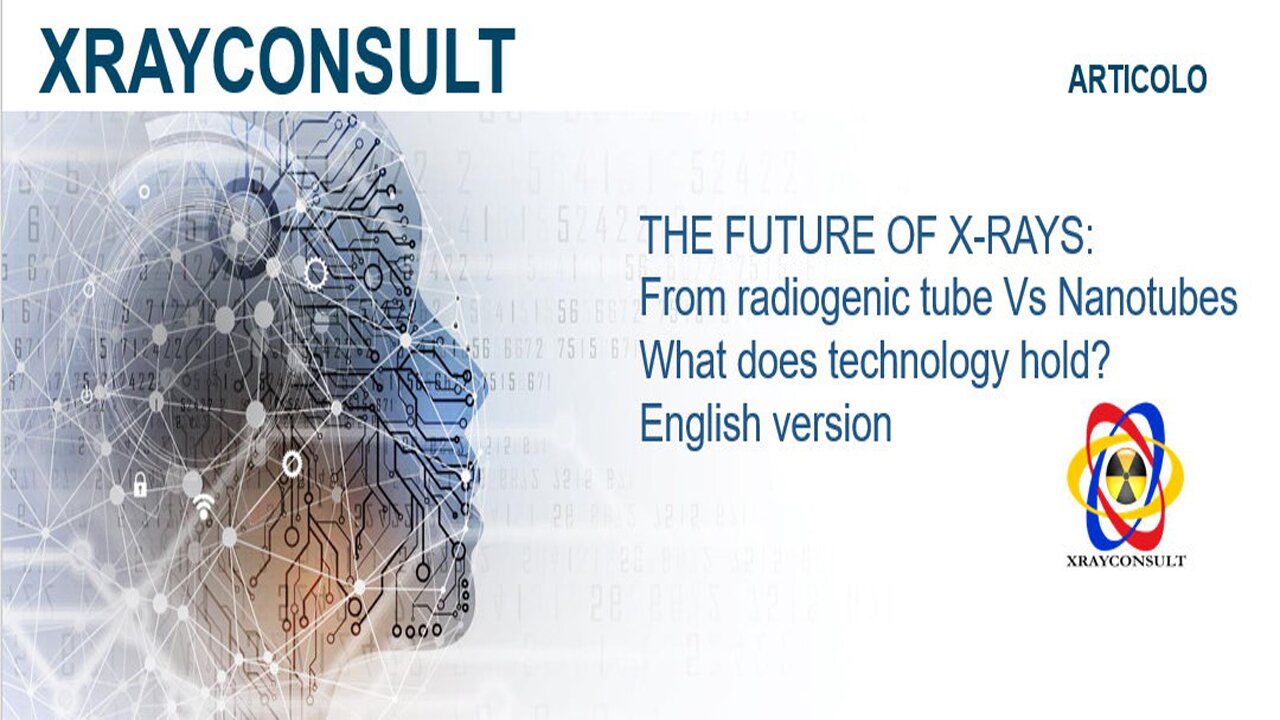 XRAYCONSULT

ARTICOLO

THE FUTURE OF X-RAYS:
From radiogenic tube Vs Nanotubes
What does technology hold?
English version

XRAYCONSULT